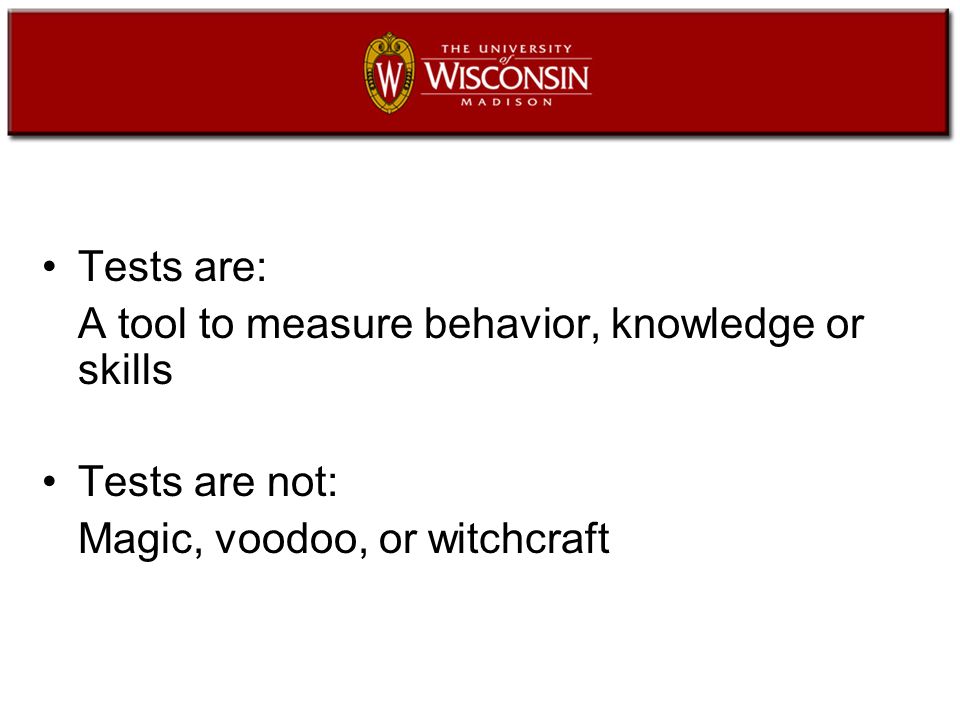 W THE UNIVERSITY of WISCONSIN MADISON

• Tests are:
A tool to measure behavior, knowledge or skills

• Tests are not:
Magic, voodoo, or witchcraft